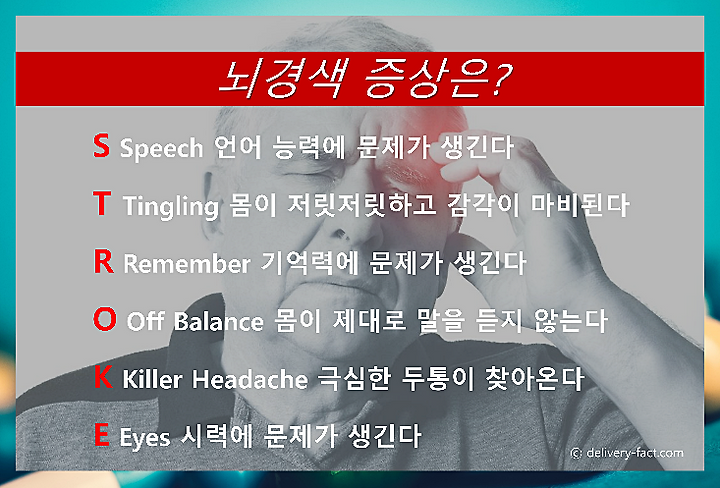 뇌경색 증상은?

S Speech 언어 능력에 문제가 생긴다

T Tingling 몸이 저릿저릿하고 감각이 마비된다

R Remember 기억력에 문제가 생긴다

O Off Balance 몸이 제대로 말을 듣지 않는다

K Killer Headache 극심한 두통이 찾아온다

E Eyes 시력에 문제가 생긴다

ⓒ: delivery-fact.com